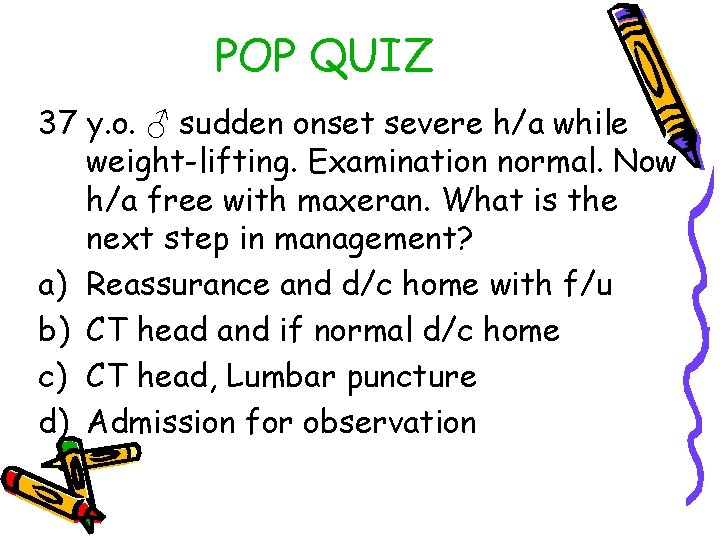 POP QUIZ

37 y.o. ♂ sudden onset severe h/a while weight-lifting. Examination normal. Now h/a free with maxeran. What is the next step in management?

a) Reassurance and d/c home with f/u
b) CT head and if normal d/c home
c) CT head, Lumbar puncture
d) Admission for observation